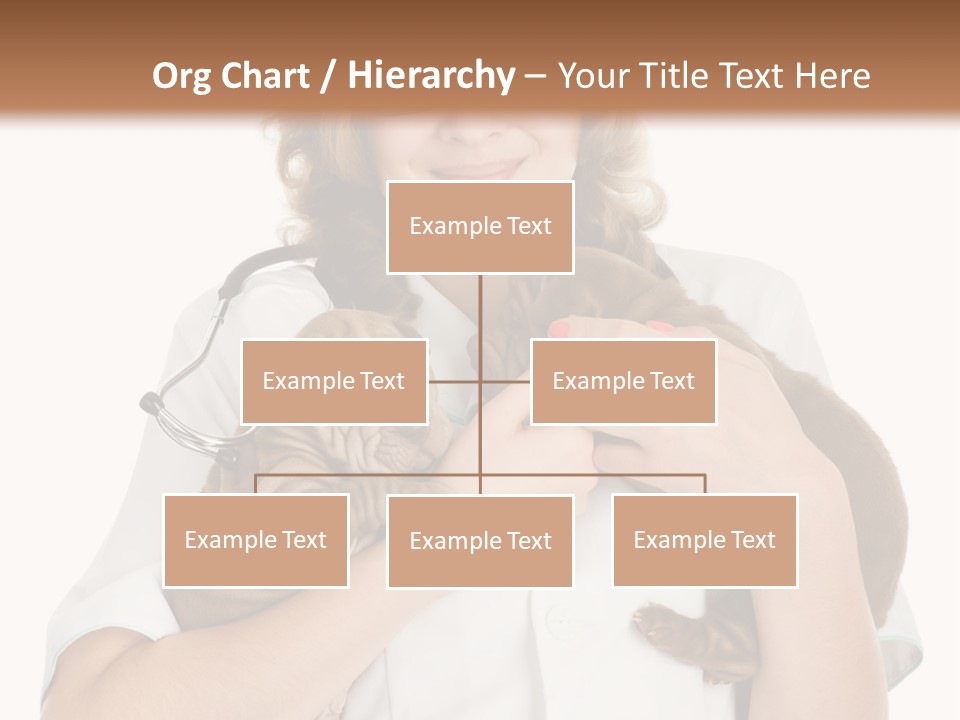 Org Chart / Hierarchy – Your Title Text Here

Example Text

Example Text

Example Text

Example Text

Example Text

Example Text